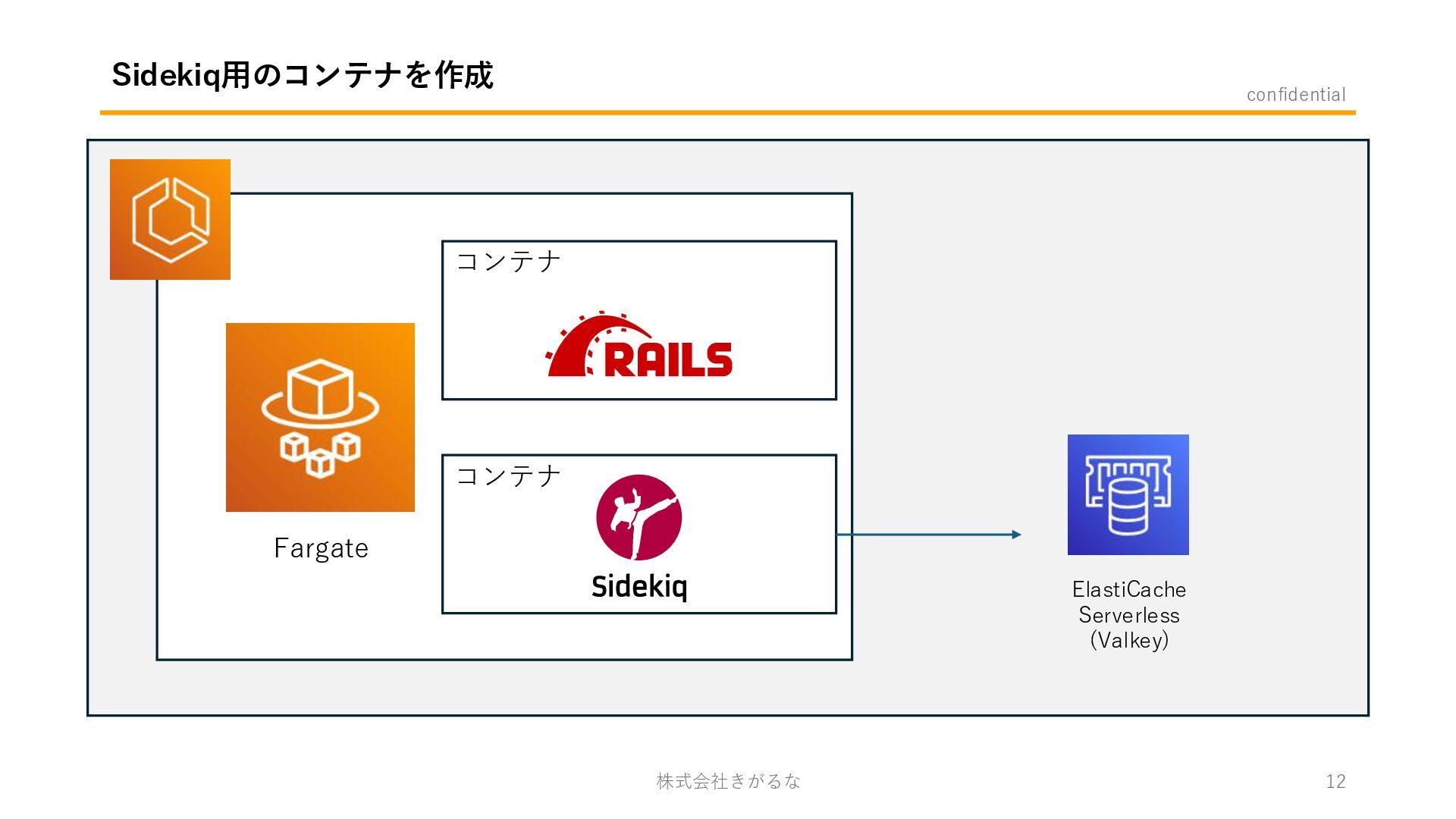 Sidekiq用のコンテナを作成

confidential

コンテナ

RAILS

Fargate

コンテナ

Sidekiq

ElastiCache Serverless (Valkey)

株式会社きがるな

12